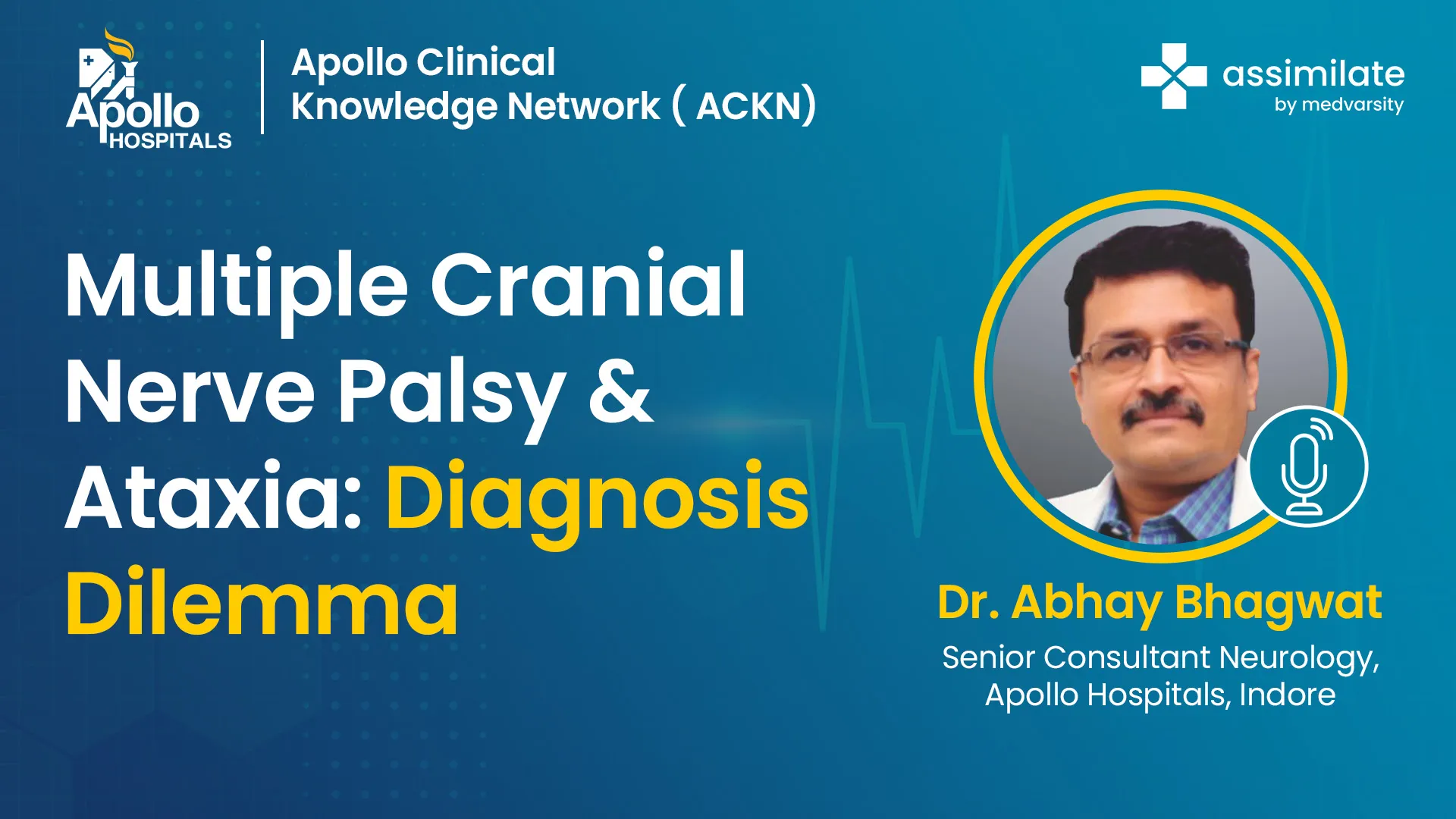 Apollo HOSPITALS

Apollo Clinical Knowledge Network ( ACKN)

assimilate by medvarsity

Multiple Cranial Nerve Palsy & Ataxia: Diagnosis Dilemma

Dr. Abhay Bhagwat

Senior Consultant Neurology, Apollo Hospitals, Indore